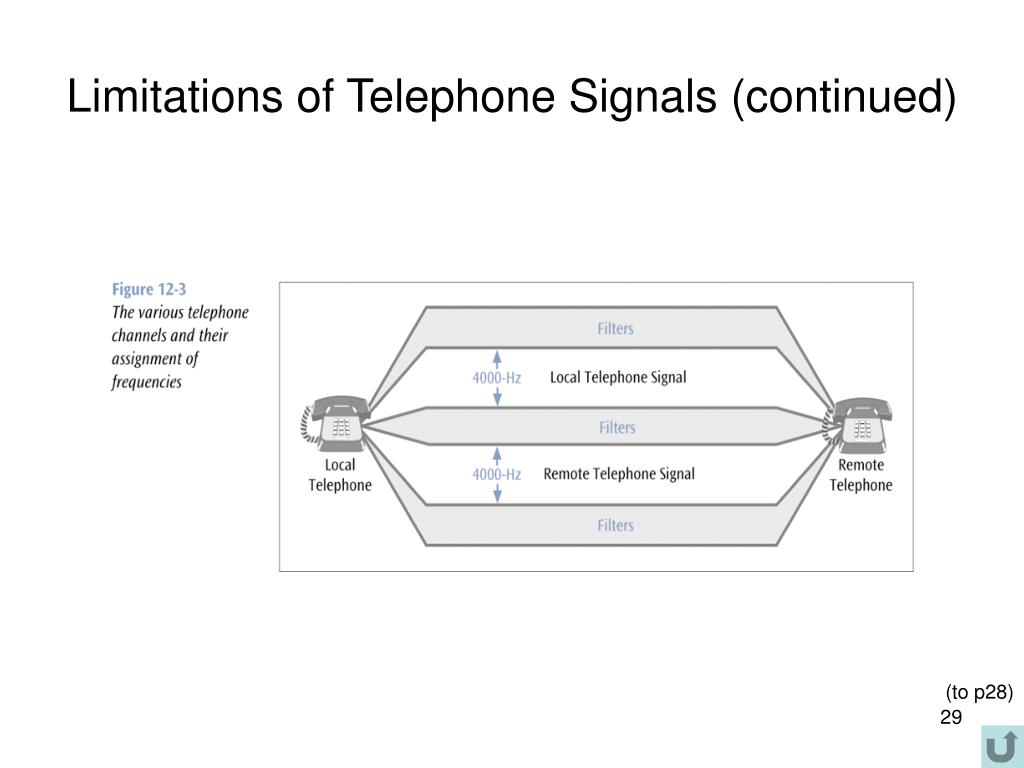 Limitations of Telephone Signals (continued)

Figure 12-3
The various telephone channels and their assignment of frequencies

Filters
4000-Hz
Local Telephone Signal
Filters
4000-Hz
Remote Telephone Signal
Filters
Local Telephone
Remote Telephone

(to p28)
29